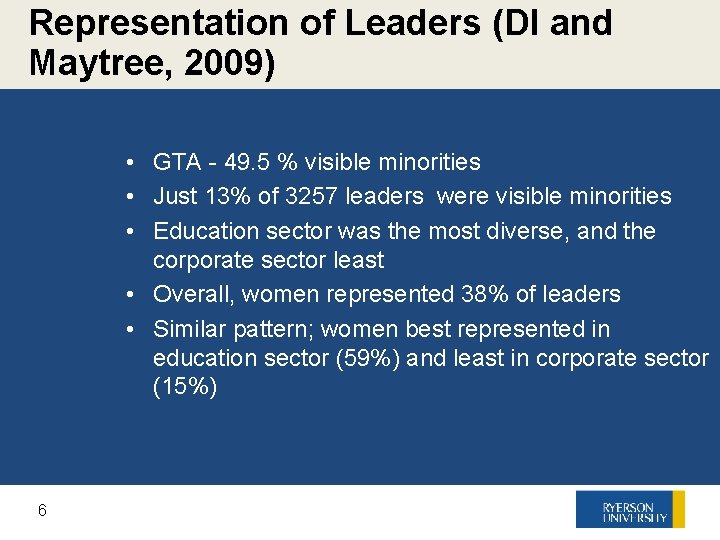 Representation of Leaders (DI and Maytree, 2009)

• GTA - 49.5 % visible minorities
• Just 13% of 3257 leaders were visible minorities
• Education sector was the most diverse, and the corporate sector least
• Overall, women represented 38% of leaders
• Similar pattern; women best represented in education sector (59%) and least in corporate sector (15%)

6

RYERSON UNIVERSITY